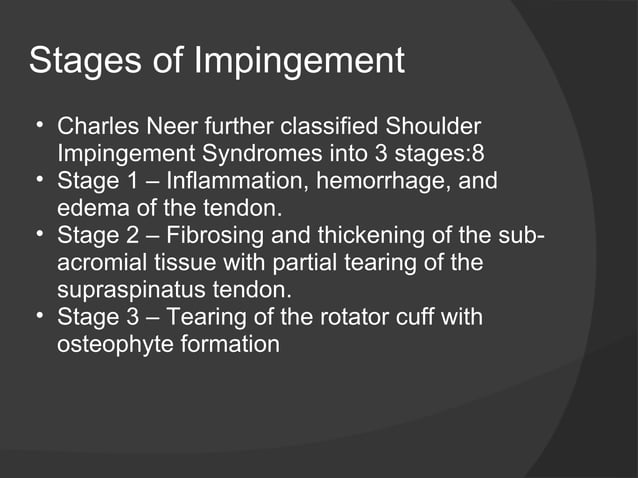 Stages of Impingement

• Charles Neer further classified Shoulder Impingement Syndromes into 3 stages:8
• Stage 1 – Inflammation, hemorrhage, and edema of the tendon.
• Stage 2 – Fibrosing and thickening of the sub-acromial tissue with partial tearing of the supraspinatus tendon.
• Stage 3 – Tearing of the rotator cuff with osteophyte formation